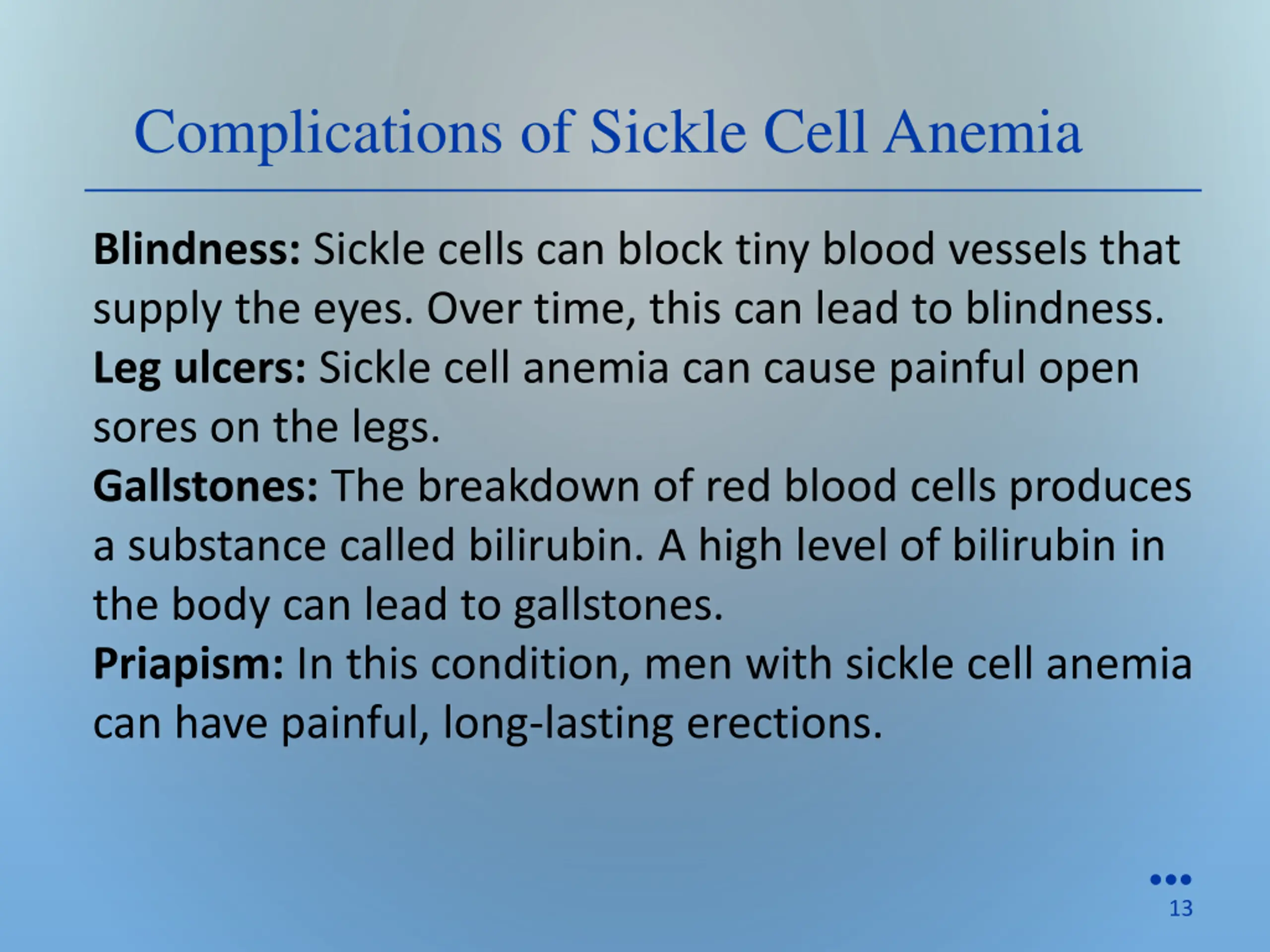 Complications of Sickle Cell Anemia

Blindness: Sickle cells can block tiny blood vessels that supply the eyes. Over time, this can lead to blindness.
Leg ulcers: Sickle cell anemia can cause painful open sores on the legs.
Gallstones: The breakdown of red blood cells produces a substance called bilirubin. A high level of bilirubin in the body can lead to gallstones.
Priapism: In this condition, men with sickle cell anemia can have painful, long-lasting erections.

13